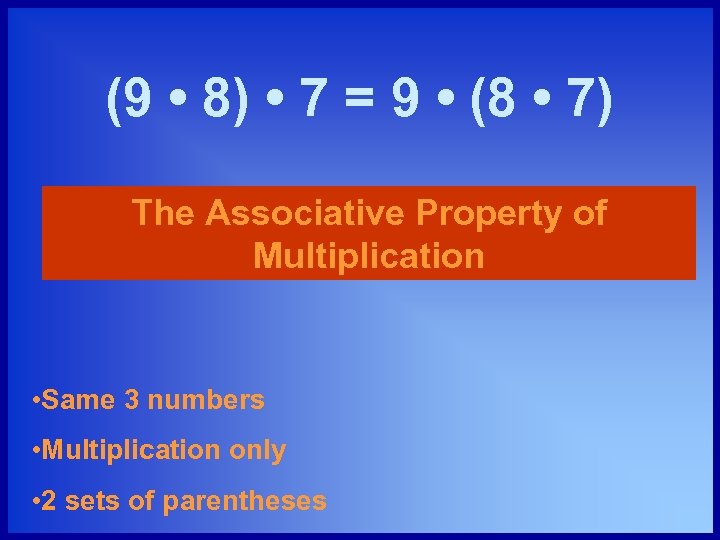 $(9 \bullet 8) \bullet 7 = 9 \bullet (8 \bullet 7)$

The Associative Property of Multiplication

•Same 3 numbers

•Multiplication only

•2 sets of parentheses